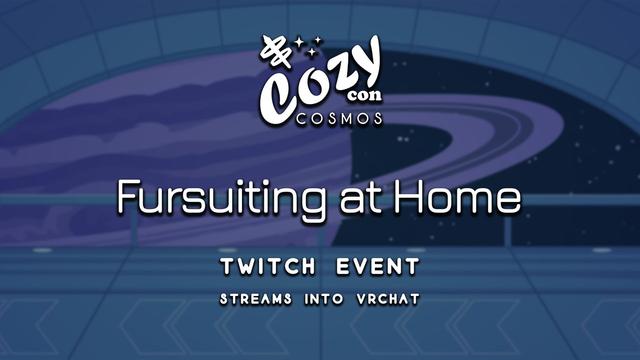 Cozy con
COSMOS

Fursuiting at Home

TWITCH EVENT

STREAMS INTO VRCHAT